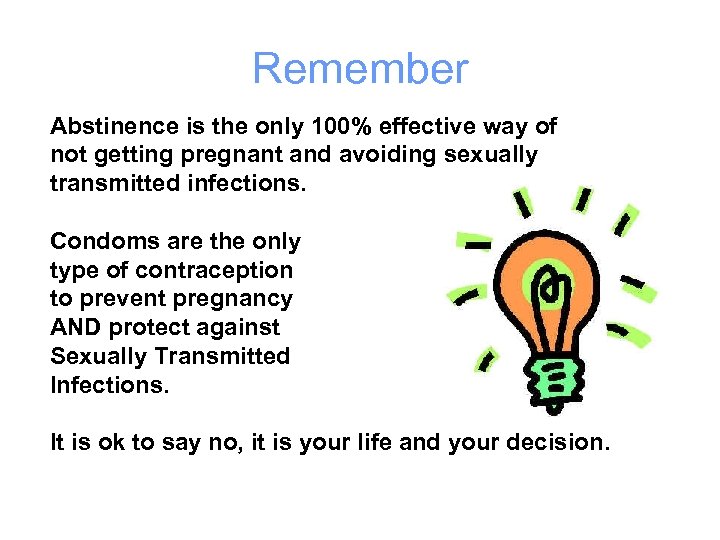 Remember

Abstinence is the only 100% effective way of not getting pregnant and avoiding sexually transmitted infections.

Condoms are the only type of contraception to prevent pregnancy AND protect against Sexually Transmitted Infections.

It is ok to say no, it is your life and your decision.